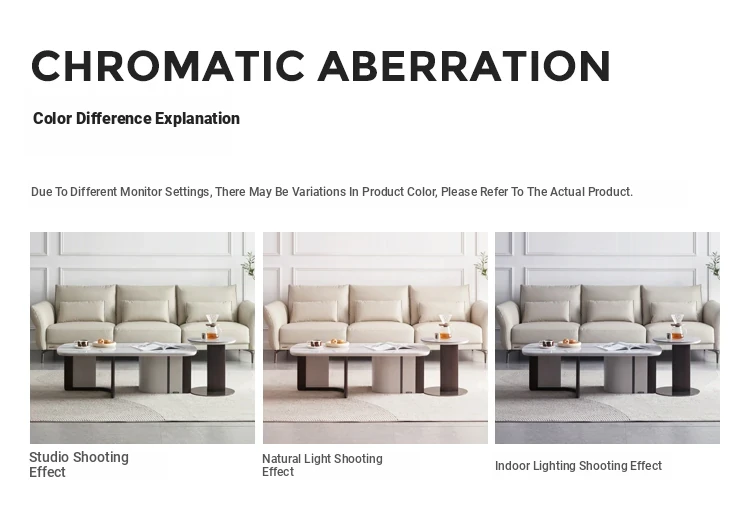 CHROMATIC ABERRATION

Color Difference Explanation

Due To Different Monitor Settings, There May Be Variations In Product Color, Please Refer To The Actual Product.

Studio Shooting Effect

Natural Light Shooting Effect

Indoor Lighting Shooting Effect